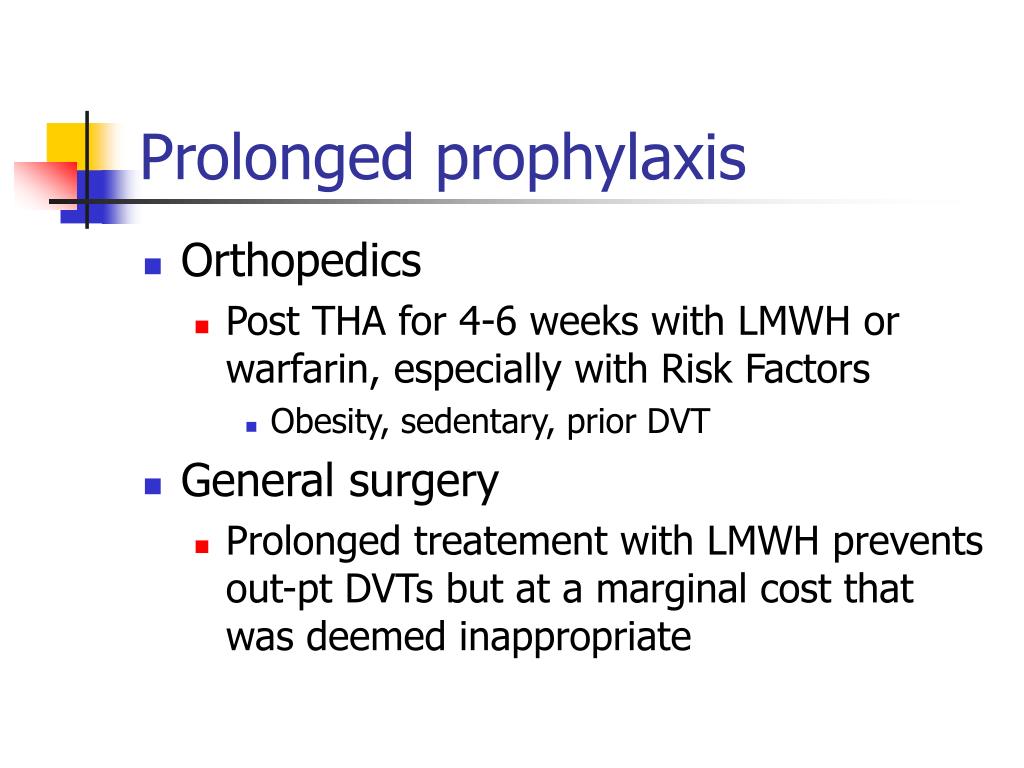 Prolonged prophylaxis

- Orthopedics
  - Post THA for 4-6 weeks with LMWH or warfarin, especially with Risk Factors
    - Obesity, sedentary, prior DVT
- General surgery
  - Prolonged treatement with LMWH prevents out-pt DVTs but at a marginal cost that was deemed inappropriate